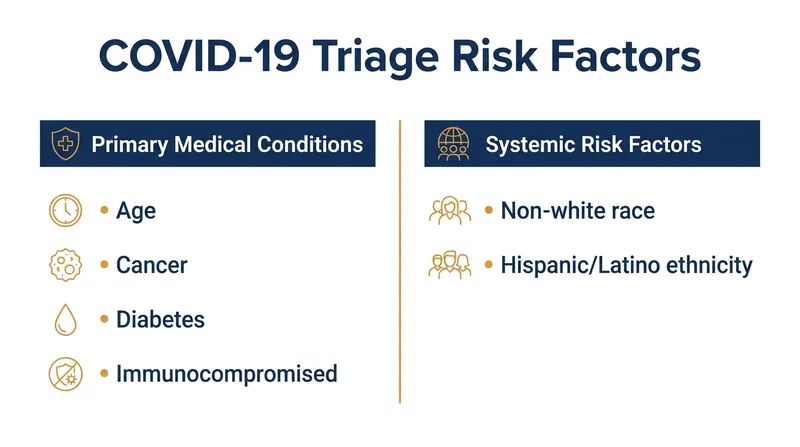 COVID-19 Triage Risk Factors

Primary Medical Conditions

• Age
• Cancer
• Diabetes
• Immunocompromised

Systemic Risk Factors

• Non-white race
• Hispanic/Latino ethnicity